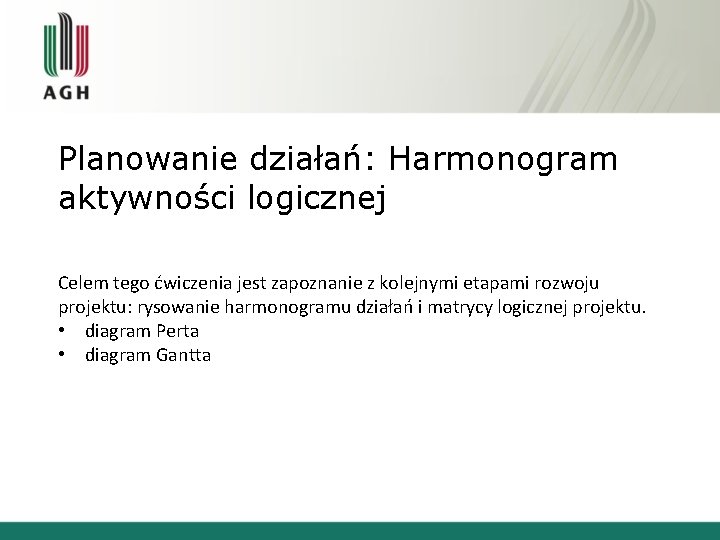 AGH

Planowanie działań: Harmonogram aktywności logicznej

Celem tego ćwiczenia jest zapoznanie z kolejnymi etapami rozwoju projektu: rysowanie harmonogramu działań i matrycy logicznej projektu.
• diagram Perta
• diagram Gantta